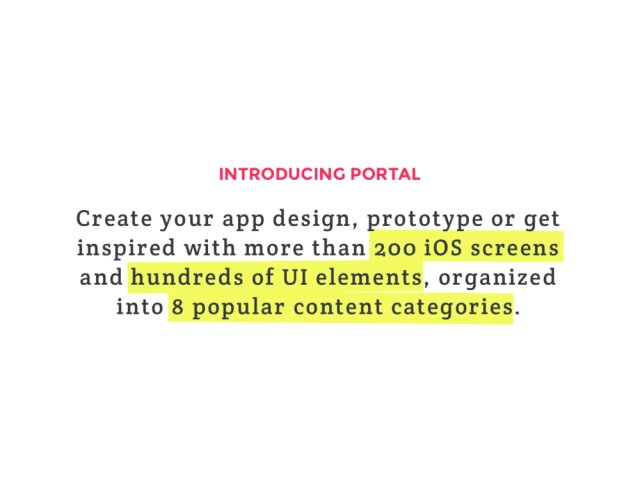 INTRODUCING PORTAL

Create your app design, prototype or get inspired with more than 200 iOS screens and hundreds of UI elements, organized into 8 popular content categories.